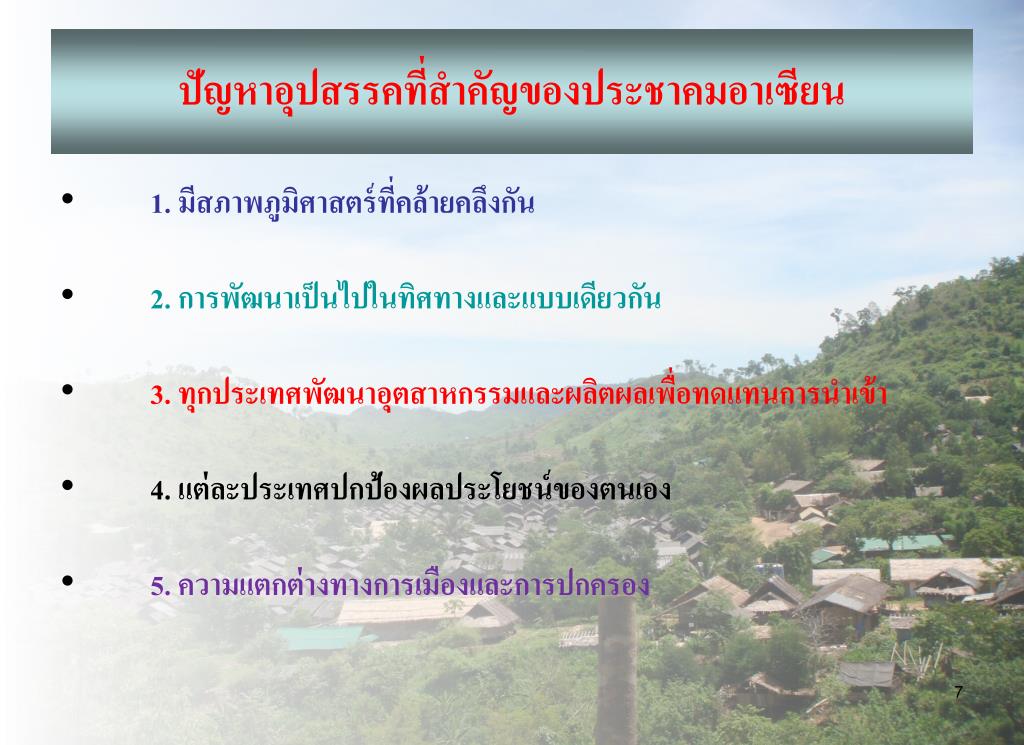 ปัญหาอุปสรรคที่สำคัญของประชาคมอาเซียน

• 1. มีสภาพภูมิศาสตร์ที่คล้ายคลึงกัน

• 2. การพัฒนาเป็นไปในทิศทางและแบบเดียวกัน

• 3. ทุกประเทศพัฒนาอุตสาหกรรมและผลิตผลเพื่อทดแทนการนำเข้า

• 4. แต่ละประเทศปกป้องผลประโยชน์ของตนเอง

• 5. ความแตกต่างทางการเมืองและการปกครอง

7